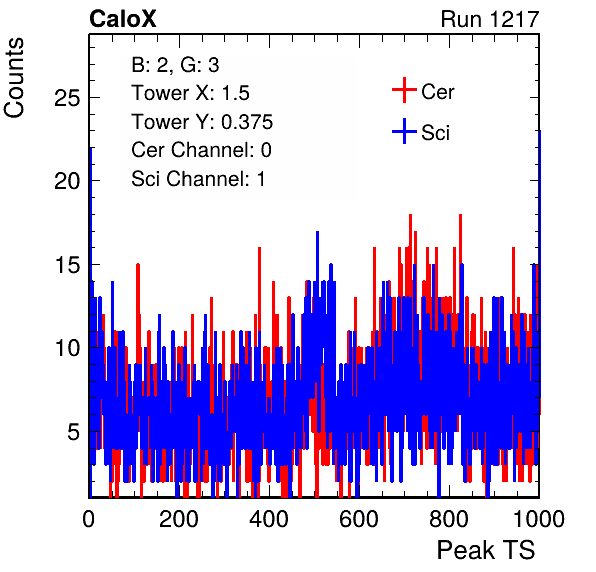 CaloX

Run 1217

B: 2, G: 3
Tower X: 1.5
Tower Y: 0.375
Cer Channel: 0
Sci Channel: 1

Cer
Sci

Counts

25
20
15
10
5

0
200
400
600
800
1000

Peak TS